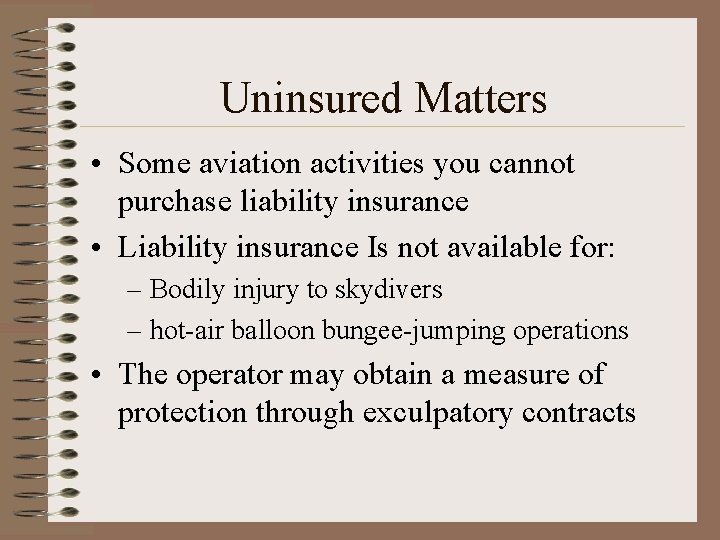 Uninsured Matters

• Some aviation activities you cannot purchase liability insurance

• Liability insurance Is not available for:

– Bodily injury to skydivers

– hot-air balloon bungee-jumping operations

• The operator may obtain a measure of protection through exculpatory contracts